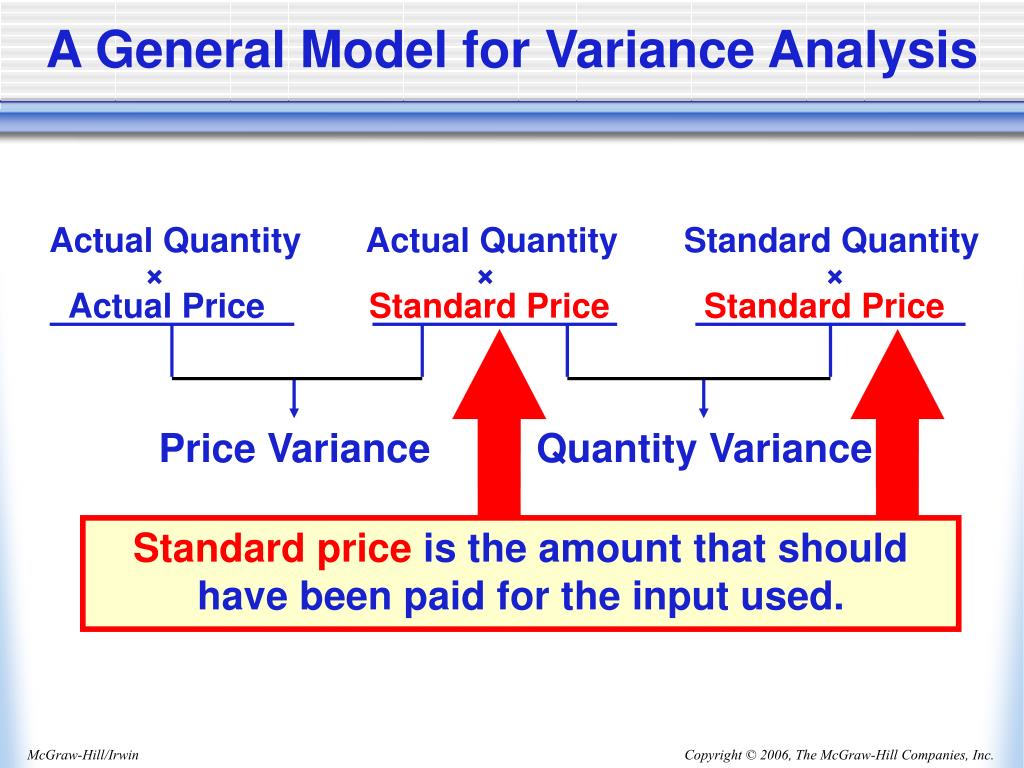 A General Model for Variance Analysis

Actual Quantity
×
Actual Price

Actual Quantity
×
Standard Price

Standard Quantity
×
Standard Price

Price Variance

Quantity Variance

Standard price is the amount that should have been paid for the input used.

McGraw-Hill/Irwin

Copyright © 2006, The McGraw-Hill Companies, Inc.